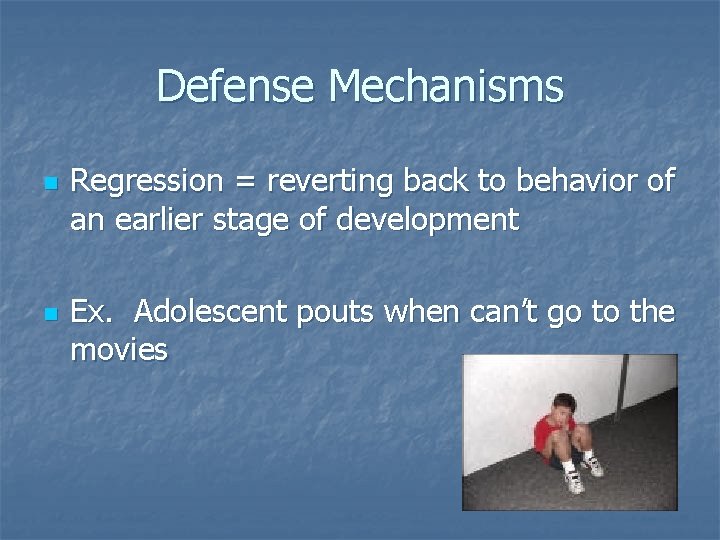 Defense Mechanisms

Regression = reverting back to behavior of an earlier stage of development

Ex. Adolescent pouts when can't go to the movies